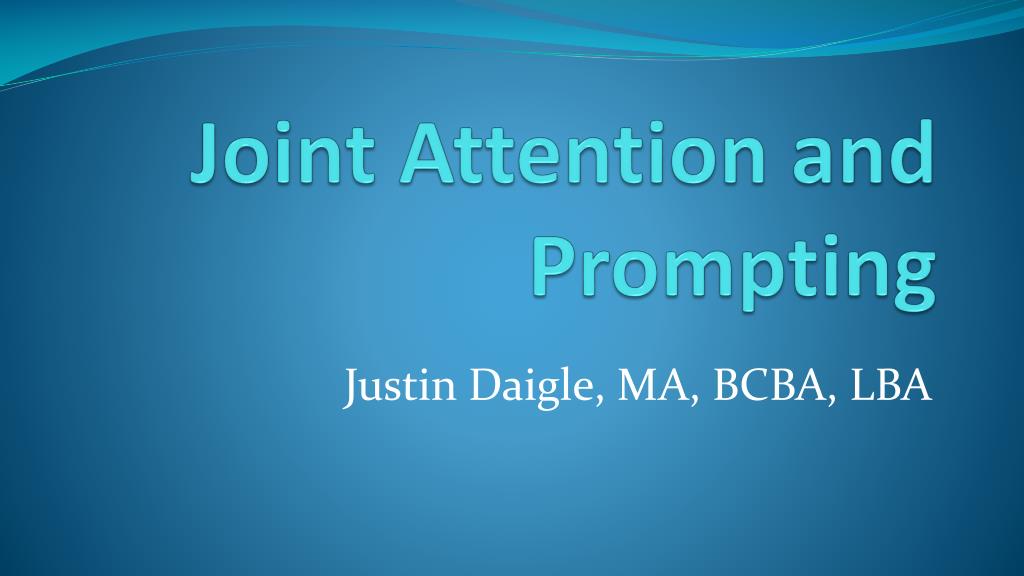 Joint Attention and Prompting

Justin Daigle, MA, BCBA, LBA